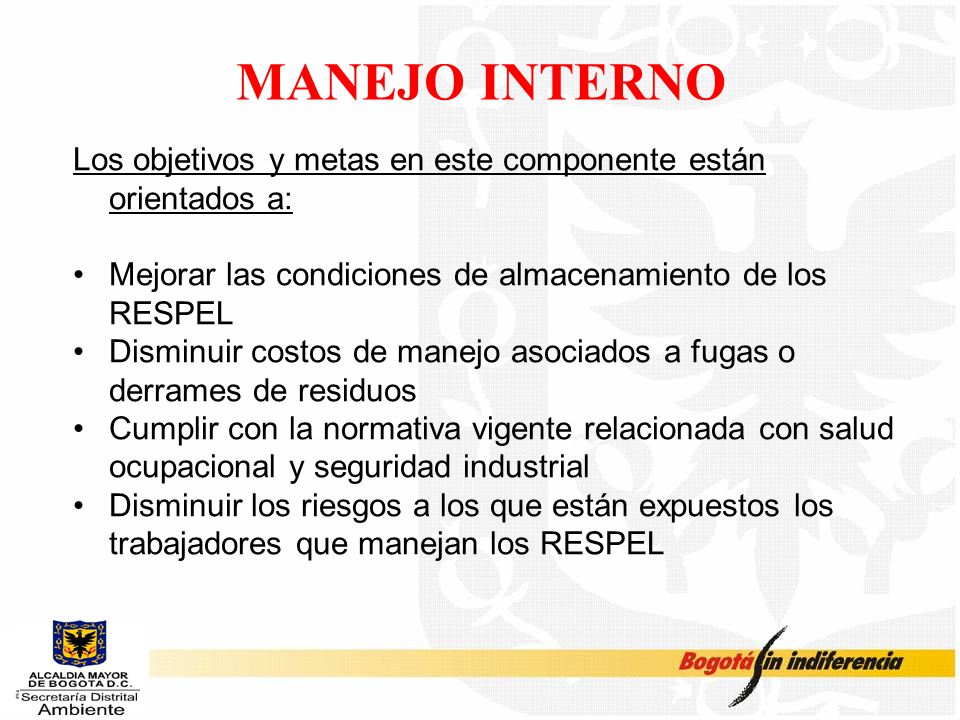 MANEJO INTERNO

Los objetivos y metas en este componente están orientados a:

• Mejorar las condiciones de almacenamiento de los RESPEL
• Disminuir costos de manejo asociados a fugas o derrames de residuos
• Cumplir con la normativa vigente relacionada con salud ocupacional y seguridad industrial
• Disminuir los riesgos a los que están expuestos los trabajadores que manejan los RESPEL

ALCALDIA MAYOR DE BOGOTA D.C.
Secretaría Distrital Ambiente

Bogotá sin indiferencia